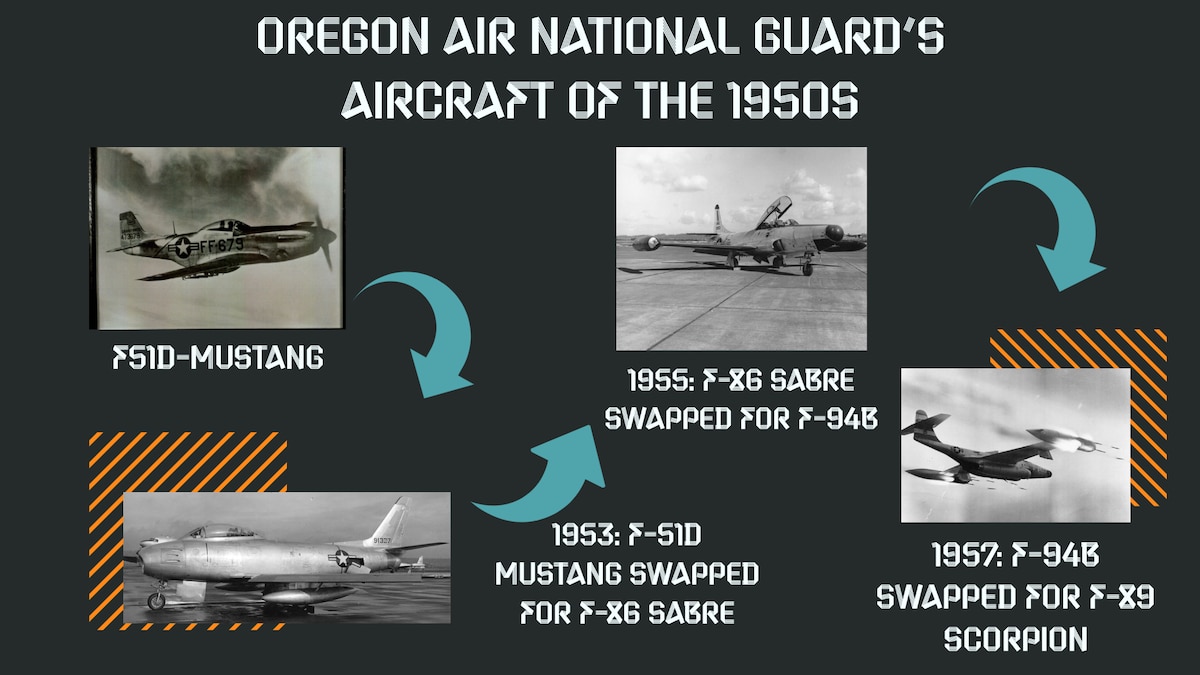 OREGON AIR NATIONAL GUARD'S AIRCRAFT OF THE 1950S

FF-679

F51D-MUSTANG

91327

1953: F-51D MUSTANG SWAPPED FOR F-86 SABRE

1955: F-86 SABRE SWAPPED FOR F-94B

1957: F-94B SWAPPED FOR F-89 SCORPION